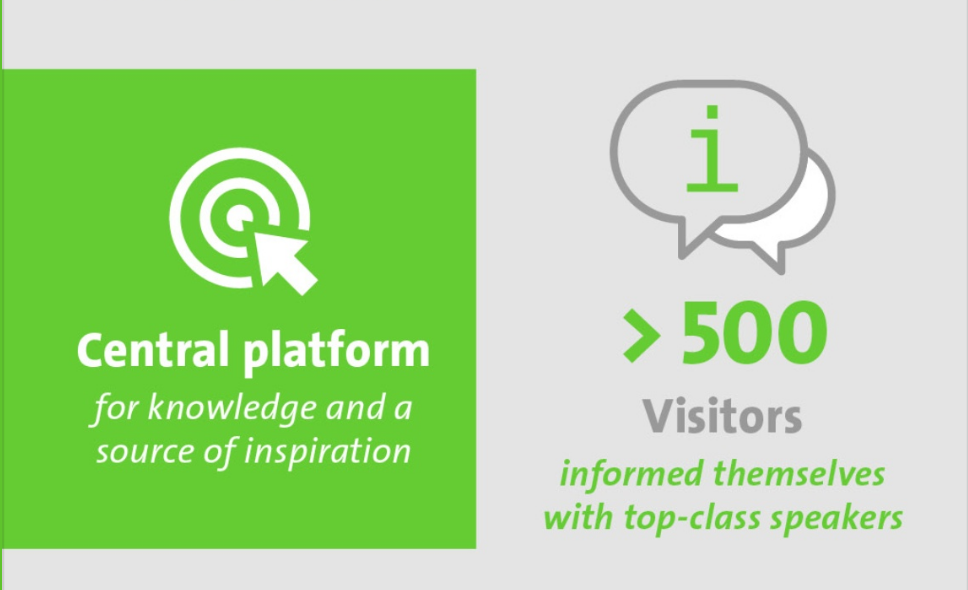 Central platform

for knowledge and a source of inspiration

i

> 500

Visitors

informed themselves with top-class speakers